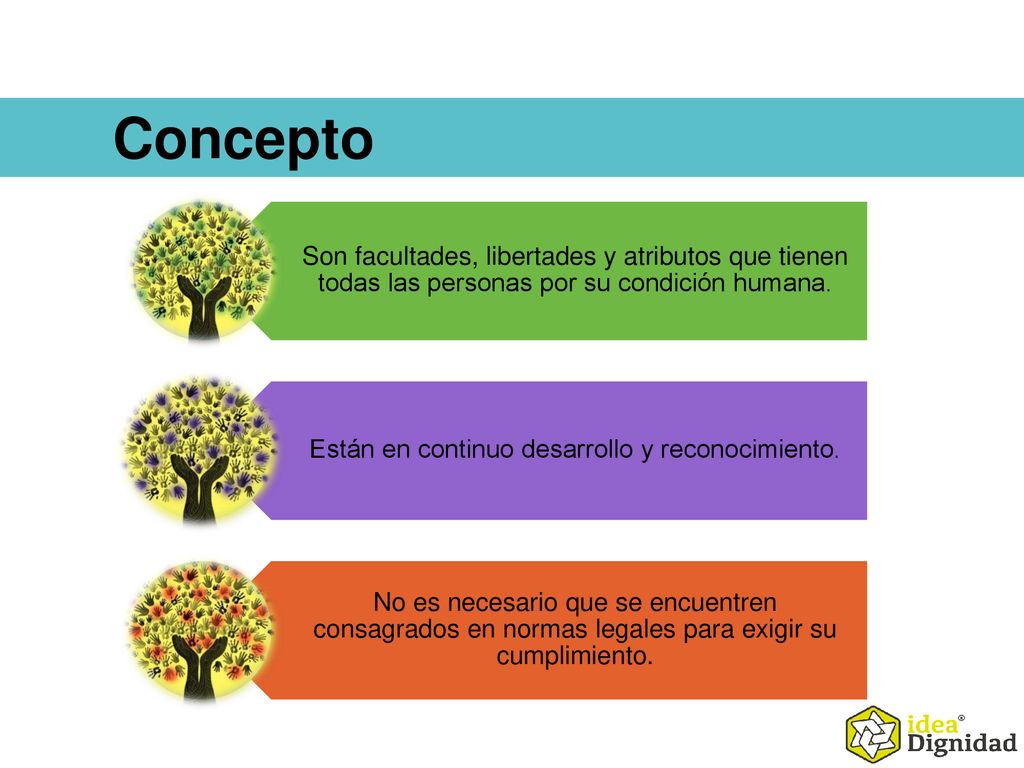 Concepto

Son facultades, libertades y atributos que tienen todas las personas por su condición humana.

Están en continuo desarrollo y reconocimiento.

No es necesario que se encuentren consagrados en normas legales para exigir su cumplimiento.

idea® Dignidad